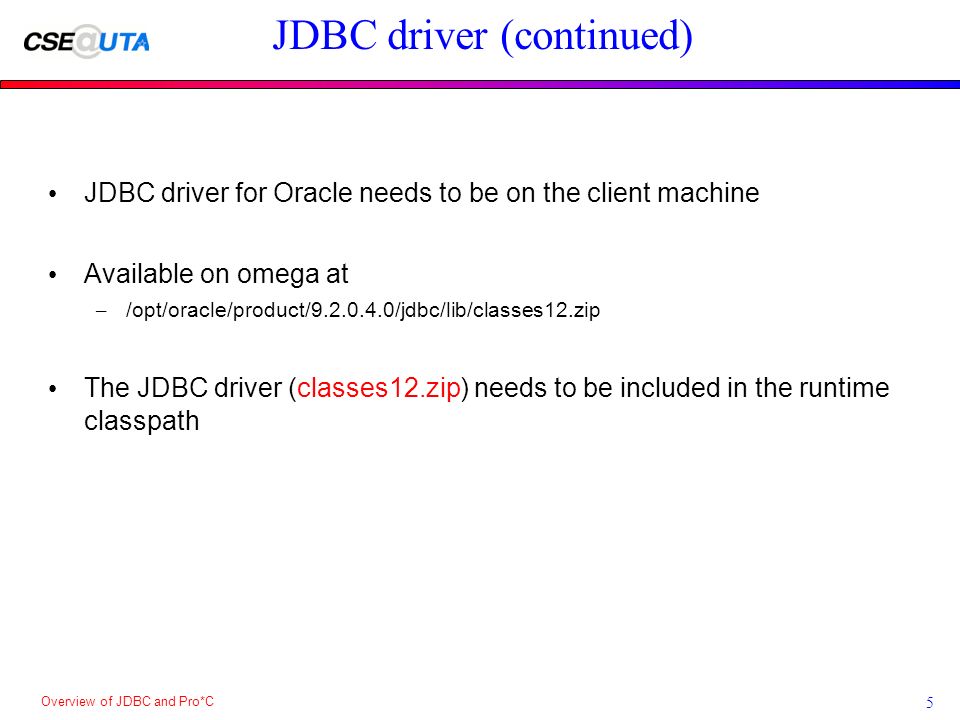 CSE@UTA

JDBC driver (continued)

• JDBC driver for Oracle needs to be on the client machine

• Available on omega at
– /opt/oracle/product/9.2.0.4.0/jdbc/lib/classes12.zip

• The JDBC driver (classes12.zip) needs to be included in the runtime classpath

Overview of JDBC and Pro*C

5